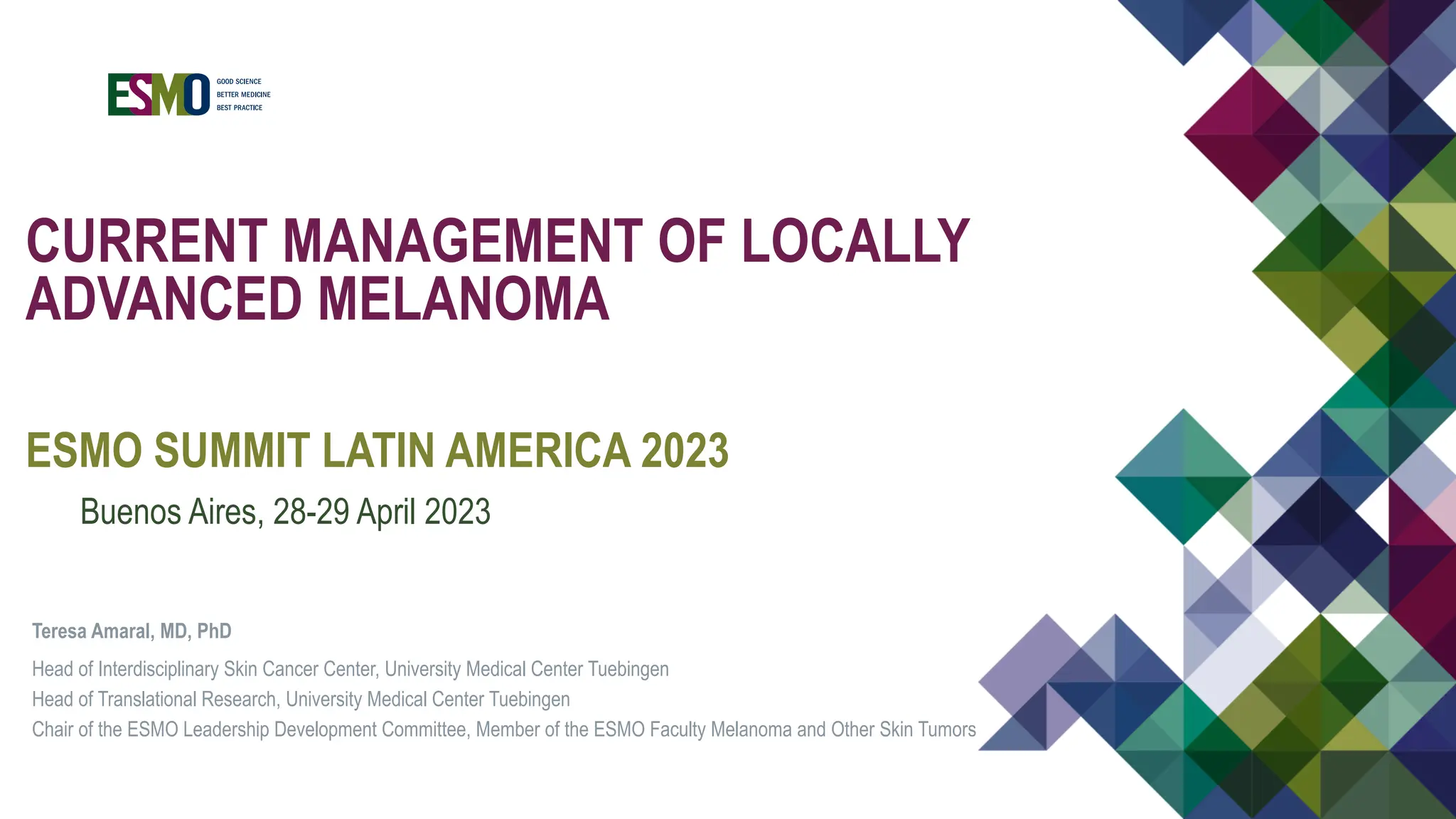 ESMO GOOD SCIENCE BETTER MEDICINE BEST PRACTICE

CURRENT MANAGEMENT OF LOCALLY ADVANCED MELANOMA

ESMO SUMMIT LATIN AMERICA 2023

Buenos Aires, 28-29 April 2023

Teresa Amaral, MD, PhD

Head of Interdisciplinary Skin Cancer Center, University Medical Center Tuebingen
Head of Translational Research, University Medical Center Tuebingen
Chair of the ESMO Leadership Development Committee, Member of the ESMO Faculty Melanoma and Other Skin Tumors